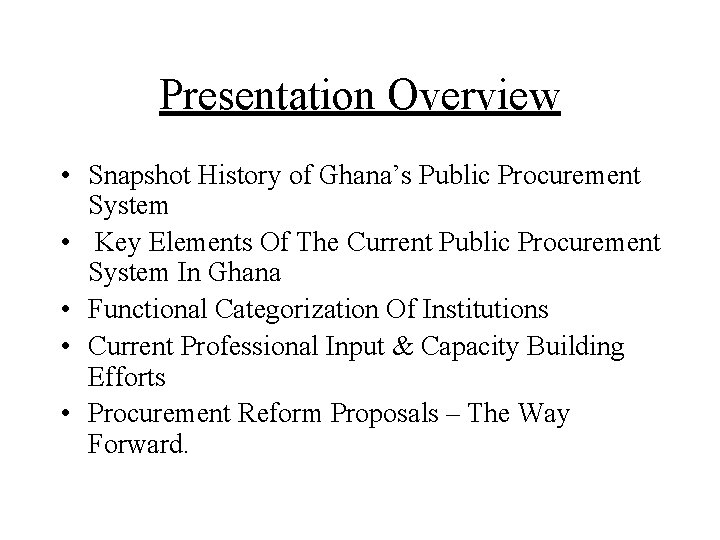 Presentation Overview

• Snapshot History of Ghana’s Public Procurement System
• Key Elements Of The Current Public Procurement System In Ghana
• Functional Categorization Of Institutions
• Current Professional Input & Capacity Building Efforts
• Procurement Reform Proposals – The Way Forward.